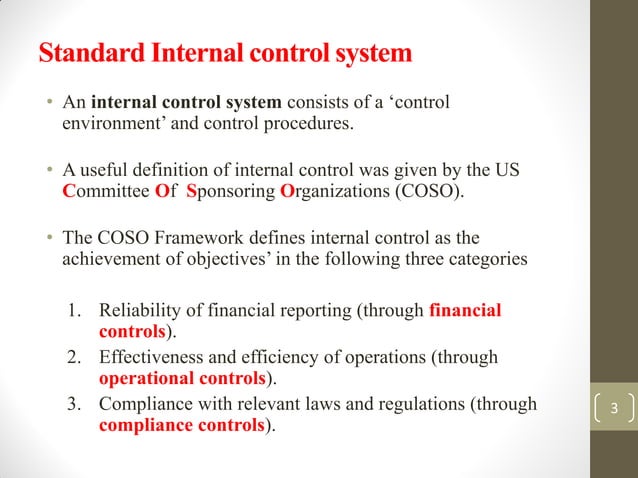 Standard Internal control system

• An internal control system consists of a ‘control environment’ and control procedures.

• A useful definition of internal control was given by the US Committee Of Sponsoring Organizations (COSO).

• The COSO Framework defines internal control as the achievement of objectives’ in the following three categories

1. Reliability of financial reporting (through financial controls).
2. Effectiveness and efficiency of operations (through operational controls).
3. Compliance with relevant laws and regulations (through compliance controls).

3